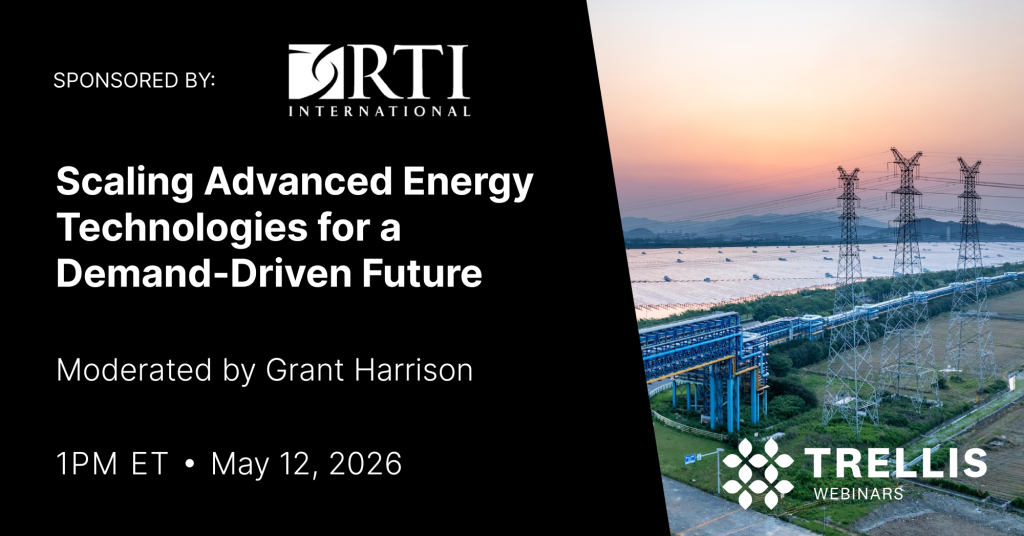 SPONSORED BY:

RTI INTERNATIONAL

Scaling Advanced Energy Technologies for a Demand-Driven Future

Moderated by Grant Harrison

1PM ET • May 12, 2026

TRELLIS WEBINARS